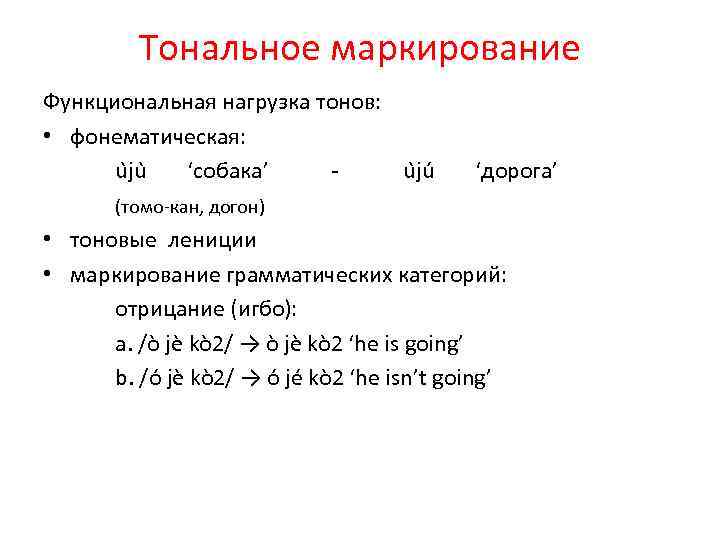 Тональное маркирование

Функциональная нагрузка тонов:

• фонематическая:

ùjù ‘собака’ - ùjú ‘дорога’

(томо-кан, догон)

• тоновые лениции

• маркирование грамматических категорий:

отрицание (игбо):

a. /ò jè kò2/ → ò jè kò2 ‘he is going’

b. /ó jè kò2/ → ó jé kò2 ‘he isn’t going’